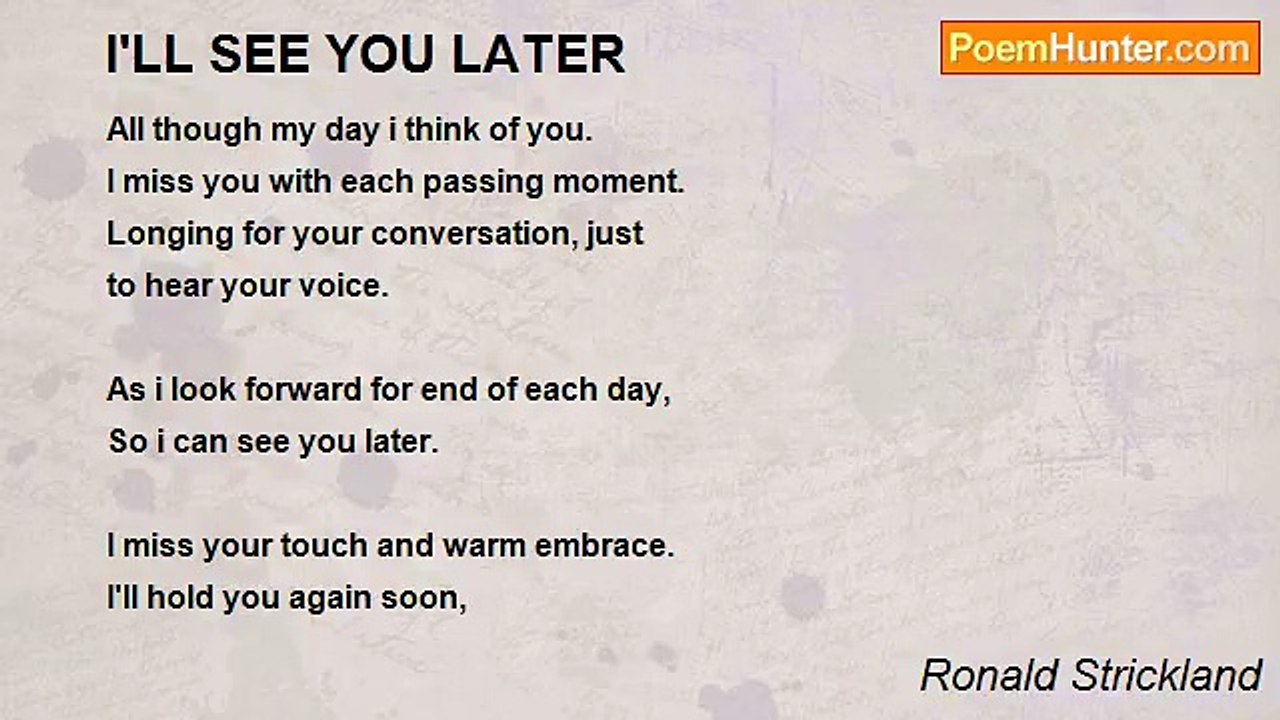 I'LL SEE YOU LATER

PoemHunter.com

All though my day i think of you.
I miss you with each passing moment.
Longing for your conversation, just
to hear your voice.

As i look forward for end of each day,
So i can see you later.

I miss your touch and warm embrace.
I'll hold you again soon,

Ronald Strickland